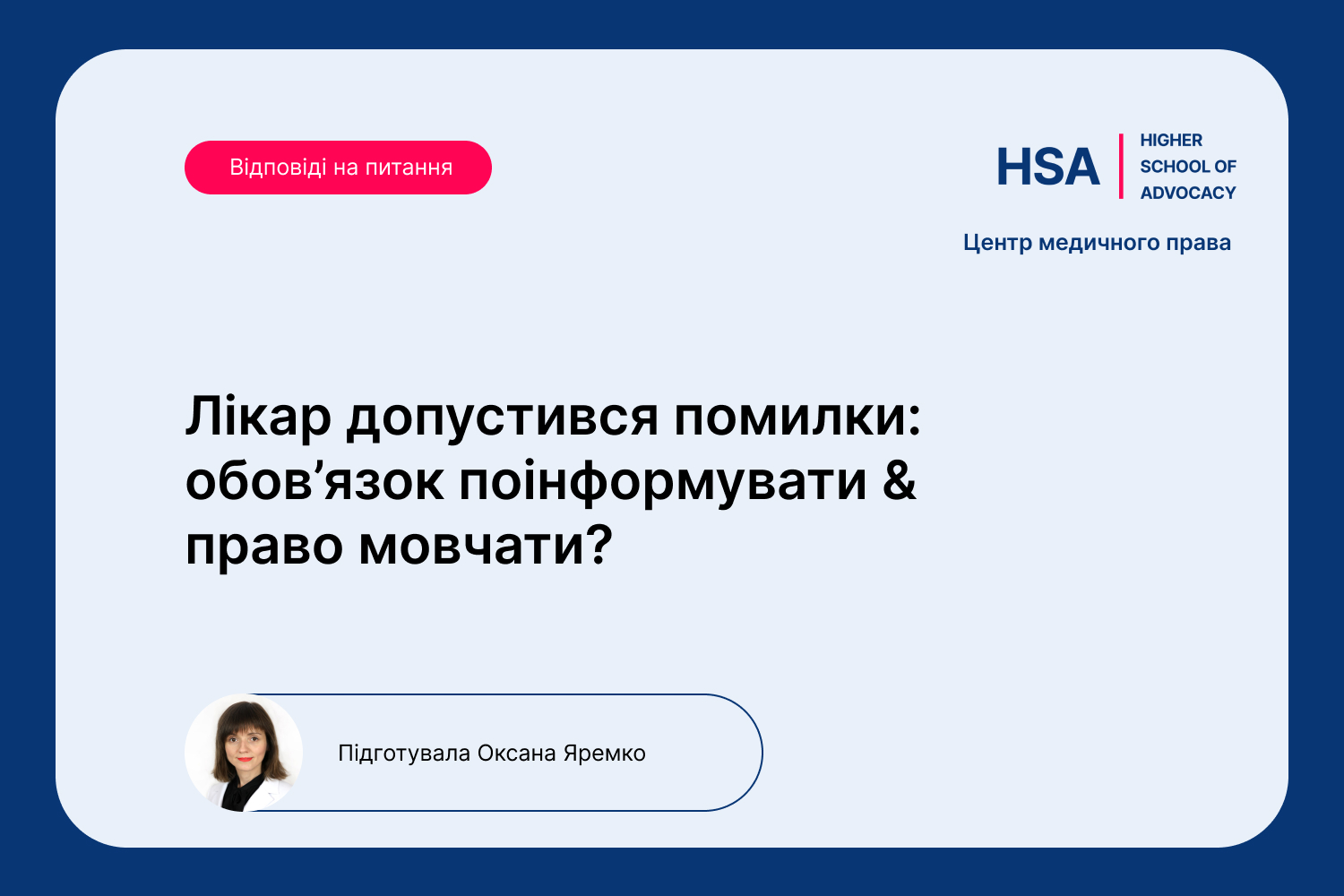 Відповіді на питання

HSA HIGHER SCHOOL OF ADVOCACY

Центр медичного права

Лікар допустився помилки: обов’язок поінформувати & право мовчати?

Підготувала Оксана Яремко